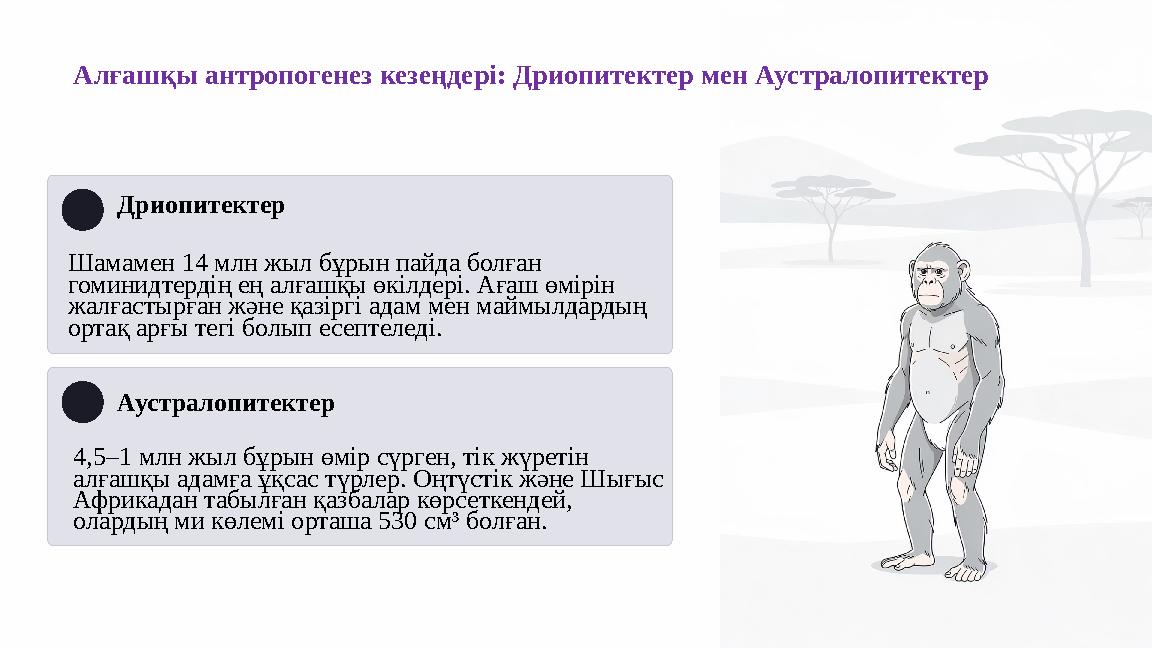 Алғашқы антропогенез кезеңдері: Дриопитектер мен Аустралопитектер

Дриопитектер

Шамамен 14 млн жыл бұрын пайда болған гоминидтердің ең алғашқы өкілдері. Ағаш өмірін жалғастырған және қазіргі адам мен маймылдардың ортақ арғы тегі болып есептеледі.

Аустралопитектер

4,5–1 млн жыл бұрын өмір сүрген, тік жүретін алғашқы адамға ұқсас түрлер. Оңтүстік және Шығыс Африкадан табылған қазбалар көрсеткендей, олардың ми көлемі орташа 530 см³ болған.